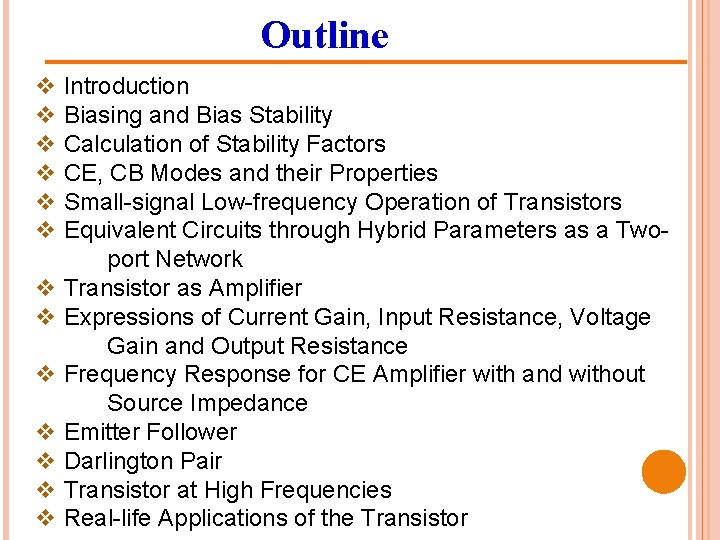 Outline

❖ Introduction
❖ Biasing and Bias Stability
❖ Calculation of Stability Factors
❖ CE, CB Modes and their Properties
❖ Small-signal Low-frequency Operation of Transistors
❖ Equivalent Circuits through Hybrid Parameters as a Two-port Network
❖ Transistor as Amplifier
❖ Expressions of Current Gain, Input Resistance, Voltage Gain and Output Resistance
❖ Frequency Response for CE Amplifier with and without Source Impedance
❖ Emitter Follower
❖ Darlington Pair
❖ Transistor at High Frequencies
❖ Real-life Applications of the Transistor